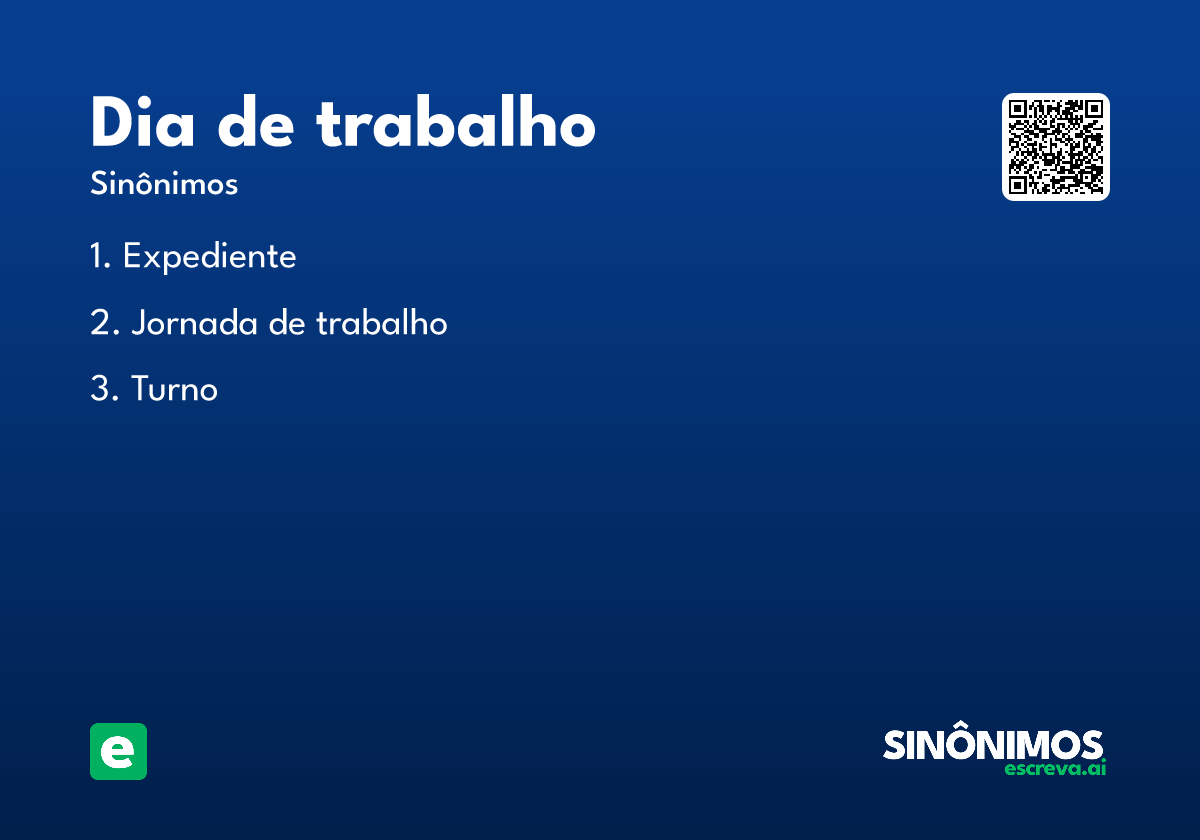 Dia de trabalho
Sinônimos

1. Expediente

2. Jornada de trabalho

3. Turno

e

SINÔNIMOS
escreva.ai